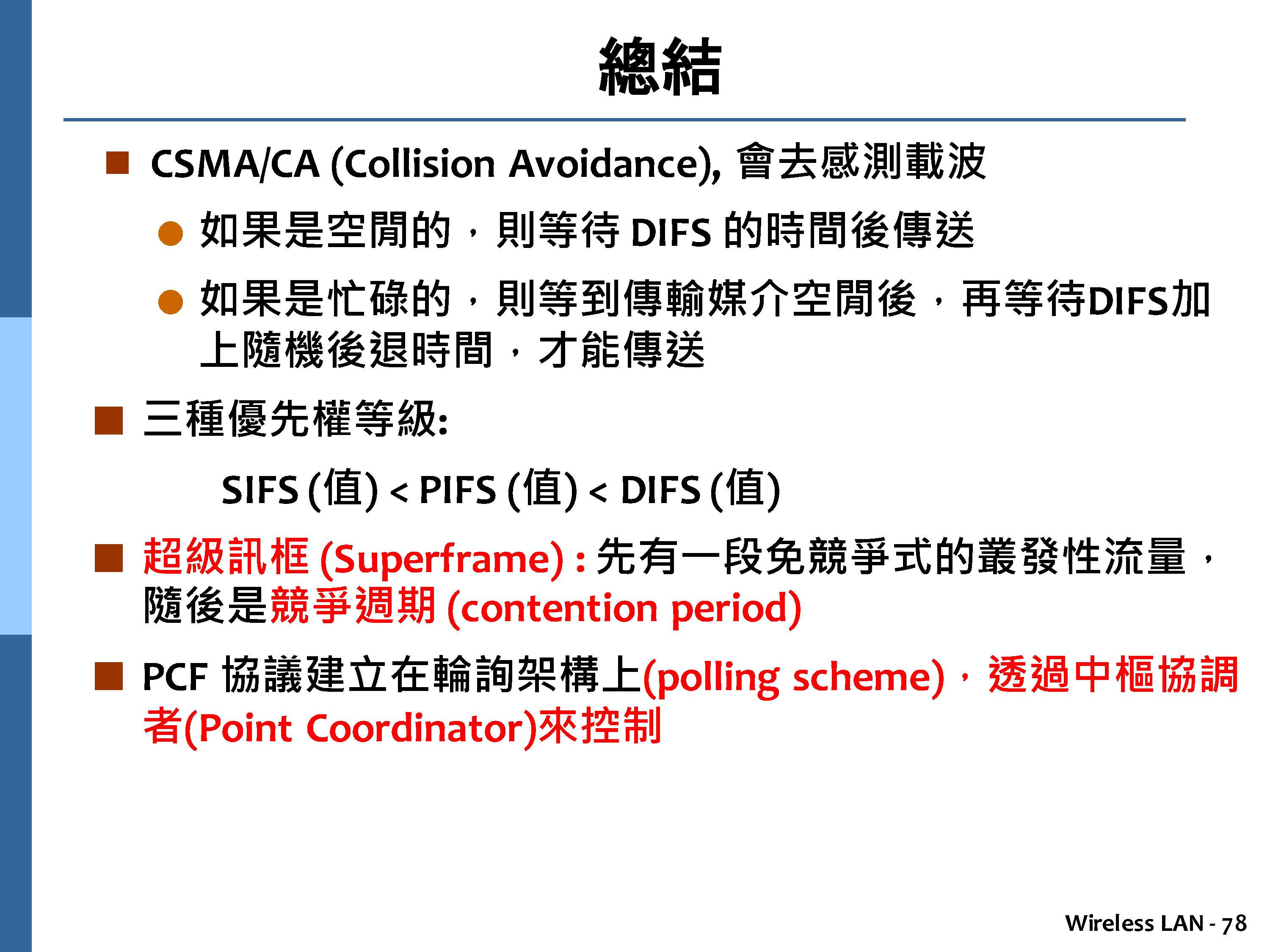 總結

CSMA/CA (Collision Avoidance), 會去感測載波

如果是空閒的，則等待 DIFS 的時間後傳送

如果是忙碌的，則等到傳輸媒介空閒後，再等待DIFS加上隨機後退時間，才能傳送

三種優先權等級:

SIFS (值) < PIFS (值) < DIFS (值)

超級訊框 (Superframe) : 先有一段免競爭式的叢發性流量，隨後是競爭週期 (contention period)

PCF 協議建立在輪詢架構上(polling scheme)，透過中樞協調者(Point Coordinator)來控制

Wireless LAN - 78